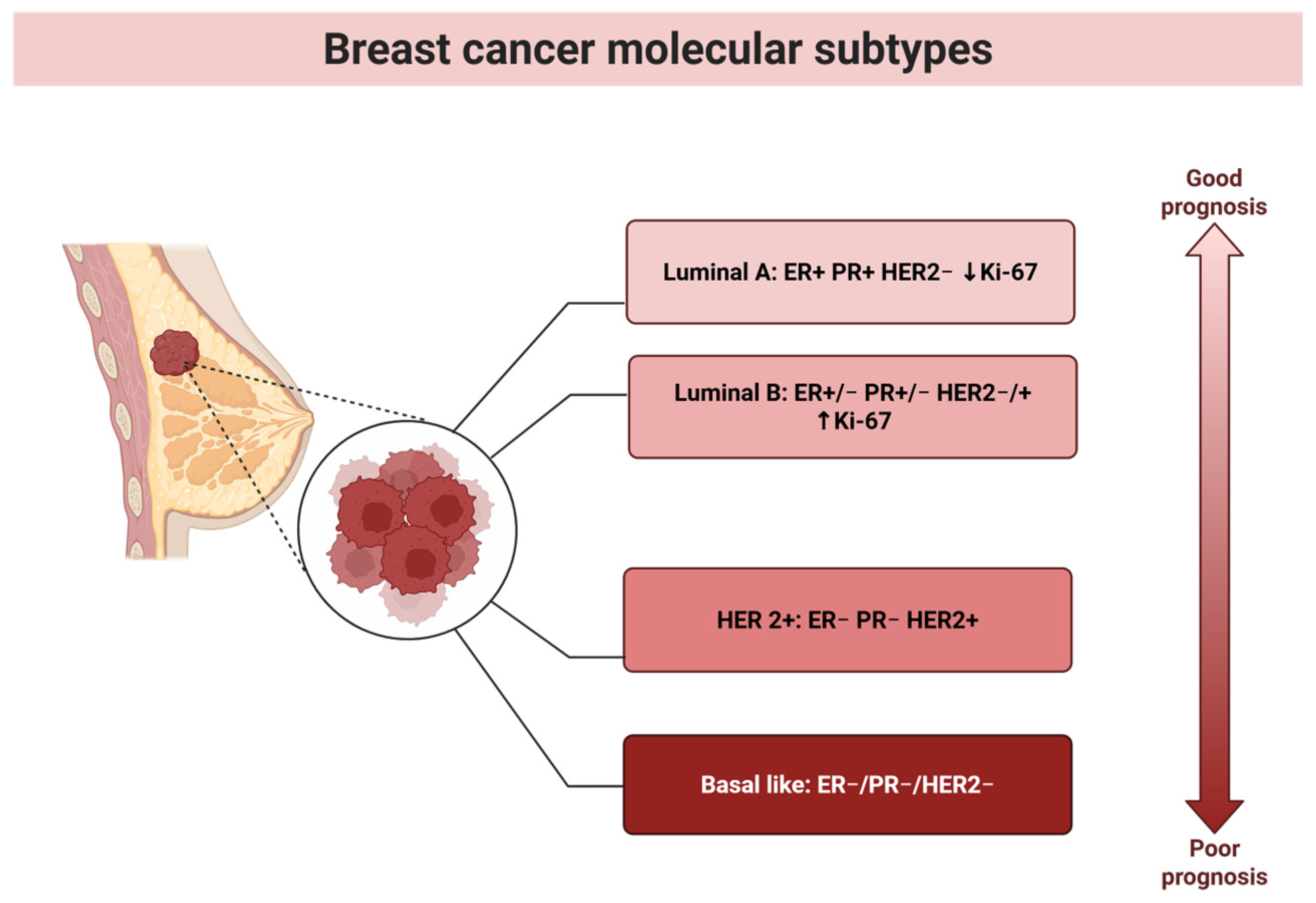 Breast cancer molecular subtypes

Good prognosis

Luminal A: ER+ PR+ HER2− ↓Ki-67

Luminal B: ER+/− PR+/− HER2−/+ ↑Ki-67

HER 2+: ER− PR− HER2+

Basal like: ER−/PR−/HER2−

Poor prognosis